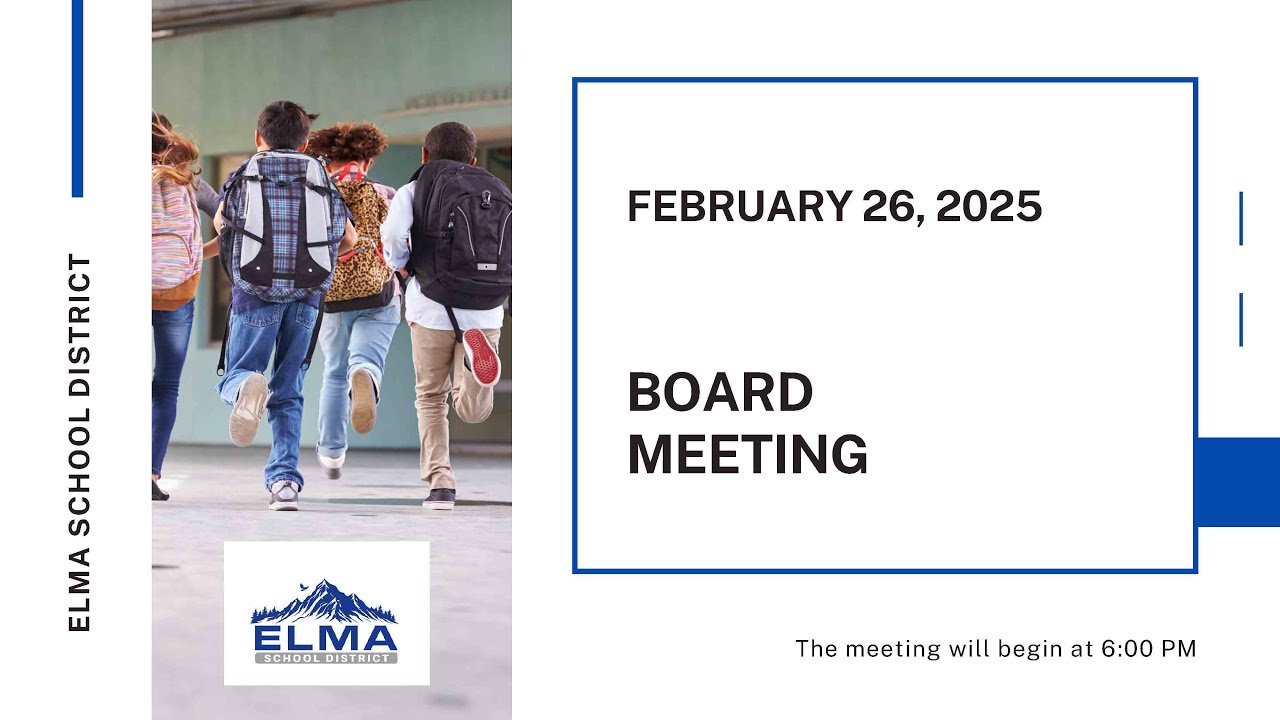 ELMA SCHOOL DISTRICT

ELMA
SCHOOL DISTRICT

FEBRUARY 26, 2025

BOARD
MEETING

The meeting will begin at 6:00 PM